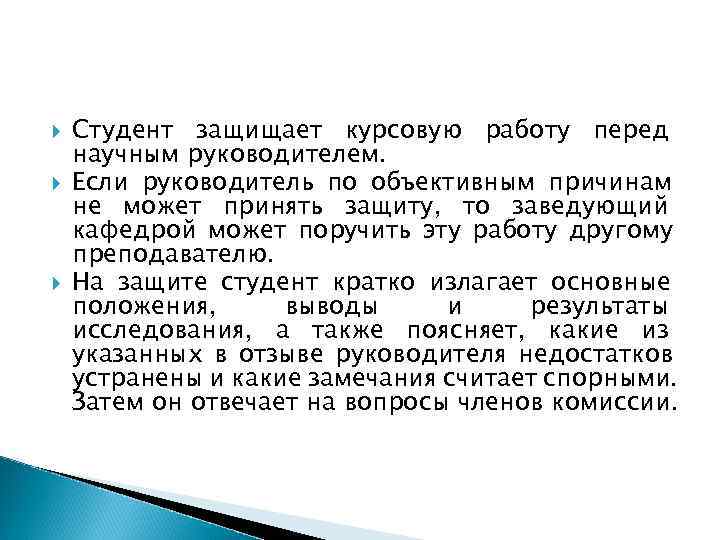 Студент защищает курсовую работу перед научным руководителем.

Если руководитель по объективным причинам не может принять защиту, то заведующий кафедрой может поручить эту работу другому преподавателю.

На защите студент кратко излагает основные положения, выводы и результаты исследования, а также поясняет, какие из указанных в отзыве руководителя недостатков устранены и какие замечания считает спорными. Затем он отвечает на вопросы членов комиссии.